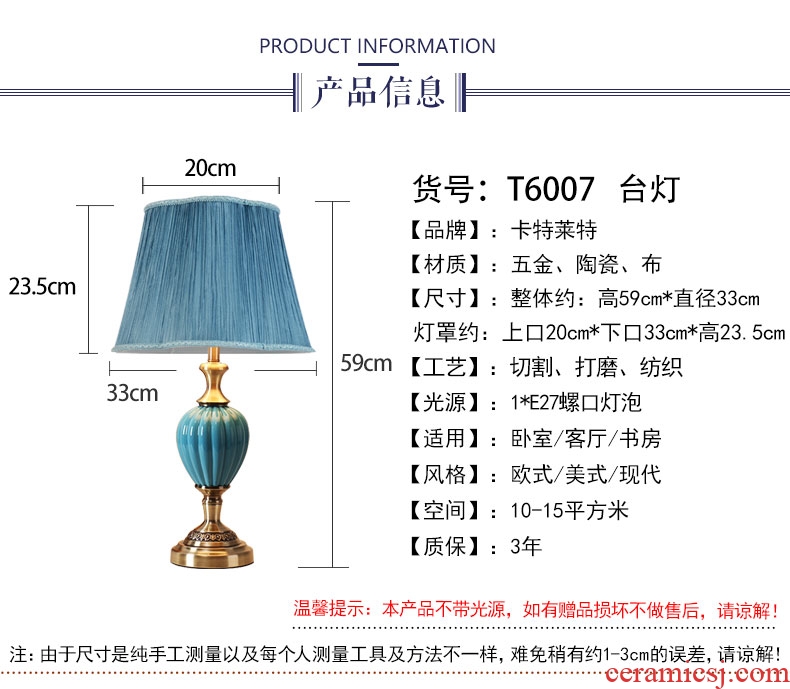 PRODUCT INFORMATION

产品信息

20cm

23.5cm

33cm

59cm

货号：T6007 台灯

【品牌】：卡特莱特

【材质】：五金、陶瓷、布

【尺寸】：整体约：高59cm*直径33cm

灯罩约：上口20cm*下口33cm*高23.5cm

【工艺】：切割、打磨、纺织

【光源】：1*E27螺口灯泡

【适用】：卧室/客厅/书房

【风格】：欧式/美式/现代

【空间】：10-15平方米

【质保】：3年

温馨提示：本产品不带光源，如有赠品损坏不做售后，请谅解！

注：由于尺寸是纯手工测量以及每个人测量工具及方法不一样，难免稍有约1-3cm的误差，请谅解！

ceramicsj.com